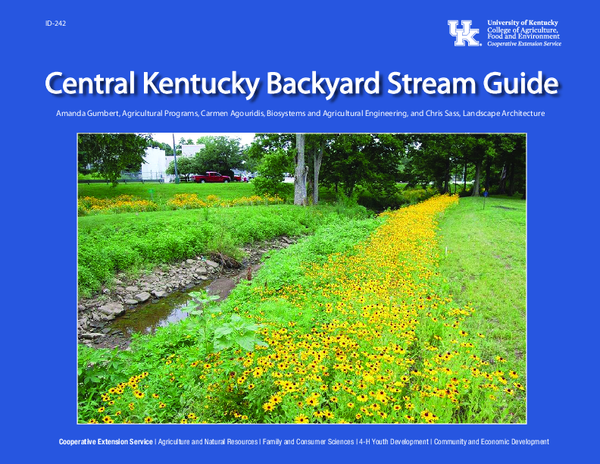 ID-242

UK University of Kentucky College of Agriculture, Food and Environment Cooperative Extension Service

Central Kentucky Backyard Stream Guide

Amanda Gumbert, Agricultural Programs, Carmen Agouridis, Biosystems and Agricultural Engineering, and Chris Sass, Landscape Architecture

Cooperative Extension Service | Agriculture and Natural Resources | Family and Consumer Sciences | 4-H Youth Development | Community and Economic Development